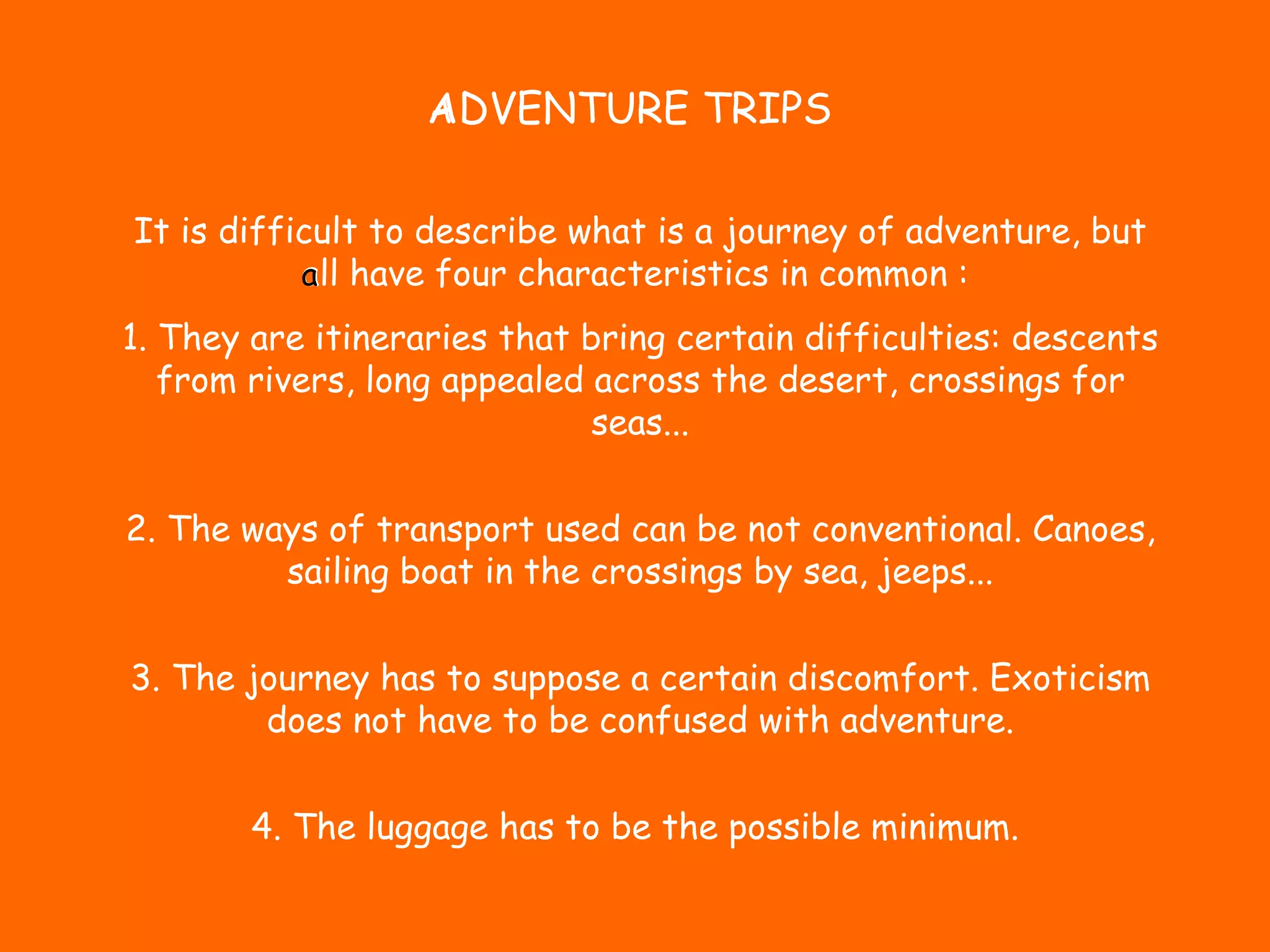 ADVENTURE TRIPS

It is difficult to describe what is a journey of adventure, but all have four characteristics in common :

1. They are itineraries that bring certain difficulties: descents from rivers, long appealed across the desert, crossings for seas...

2. The ways of transport used can be not conventional. Canoes, sailing boat in the crossings by sea, jeeps...

3. The journey has to suppose a certain discomfort. Exoticism does not have to be confused with adventure.

4. The luggage has to be the possible minimum.